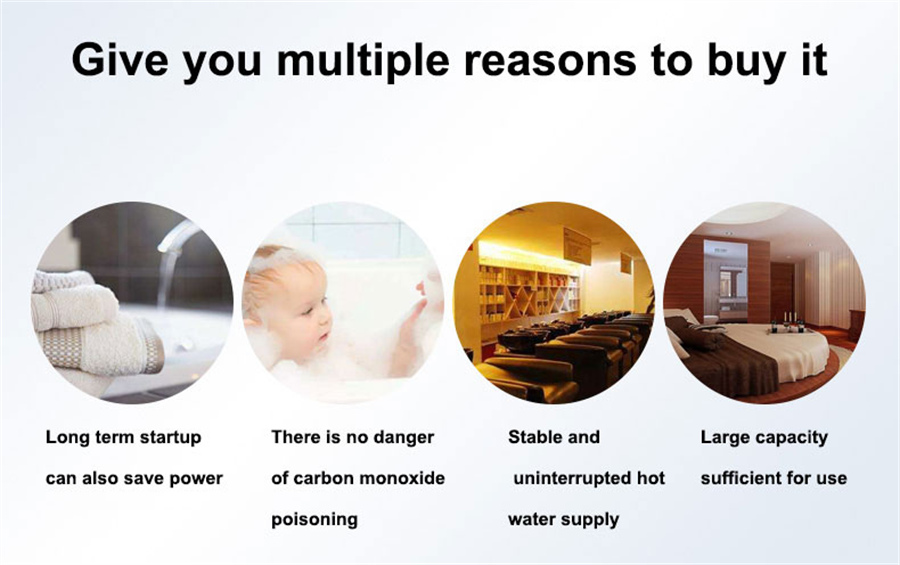 Give you multiple reasons to buy it

Long term startup can also save power

There is no danger of carbon monoxide poisoning

Stable and uninterrupted hot water supply

Large capacity sufficient for use